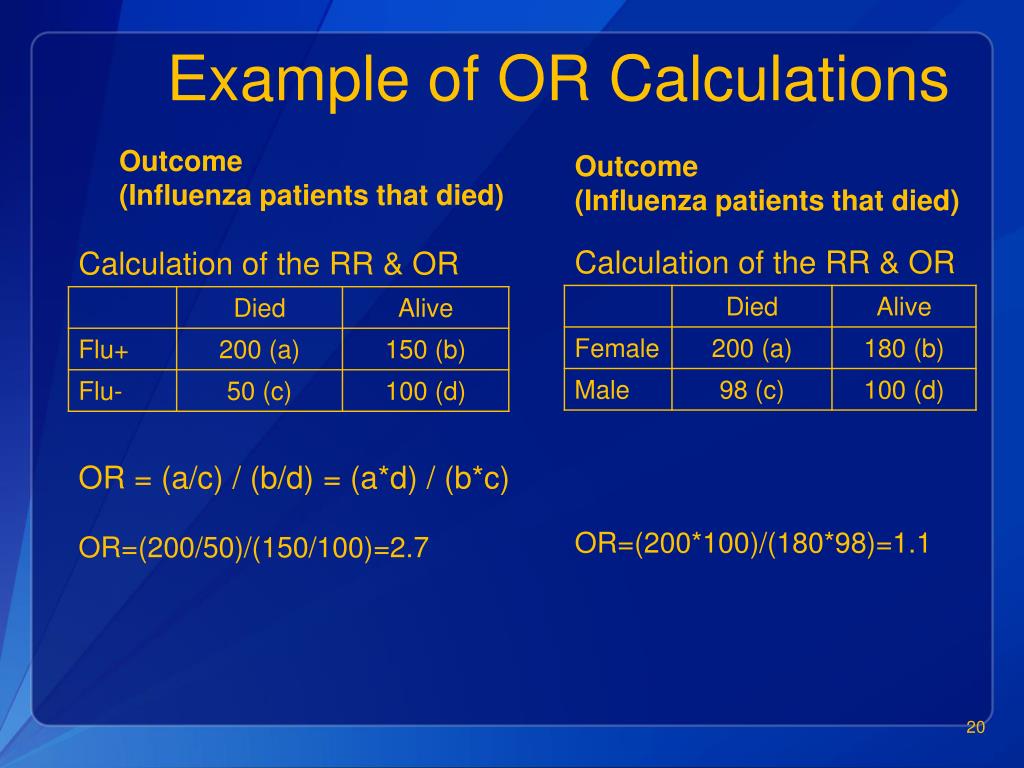 Example of OR Calculations

Outcome
(Influenza patients that died)

Calculation of the RR & OR

| | Died | Alive |
|---|---|---|
| Flu+ | 200 (a) | 150 (b) |
| Flu- | 50 (c) | 100 (d) |

OR = (a/c) / (b/d) = (a*d) / (b*c)

OR=(200/50)/(150/100)=2.7

Outcome
(Influenza patients that died)

Calculation of the RR & OR

| | Died | Alive |
|---|---|---|
| Female | 200 (a) | 180 (b) |
| Male | 98 (c) | 100 (d) |

OR=(200*100)/(180*98)=1.1

20